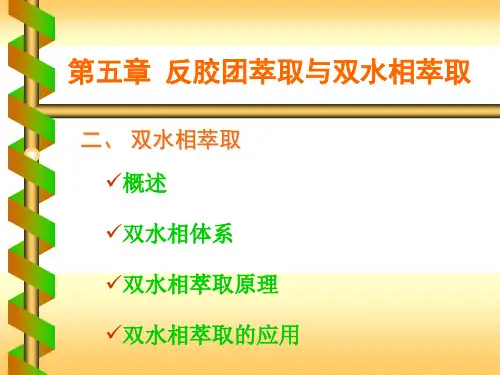 第五章 反胶团萃取与双水相萃取

二、 双水相萃取

✓概述

✓双水相体系

✓双水相萃取原理

✓双水相萃取的应用